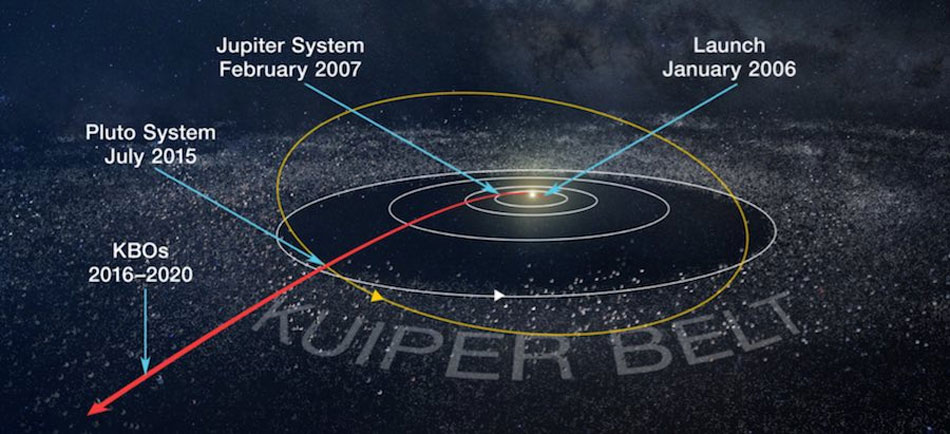 Jupiter System
February 2007

Launch
January 2006

Pluto System
July 2015

KBOs
2016–2020

KUIPER BELT